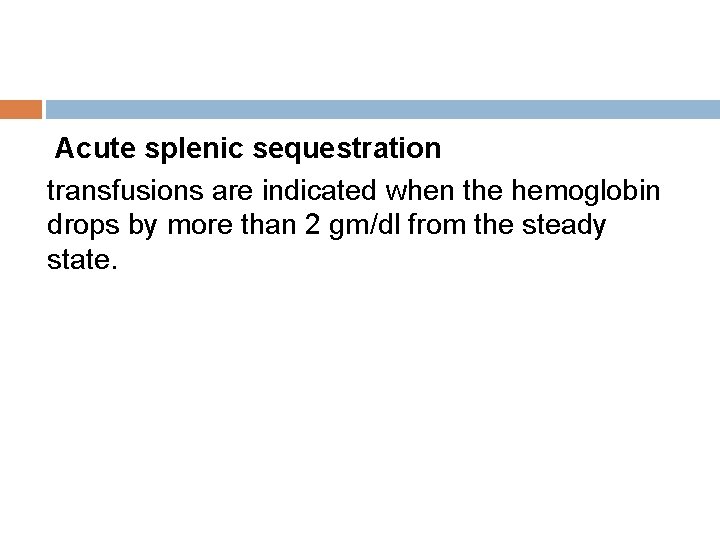 Acute splenic sequestration

transfusions are indicated when the hemoglobin drops by more than 2 gm/dl from the steady state.